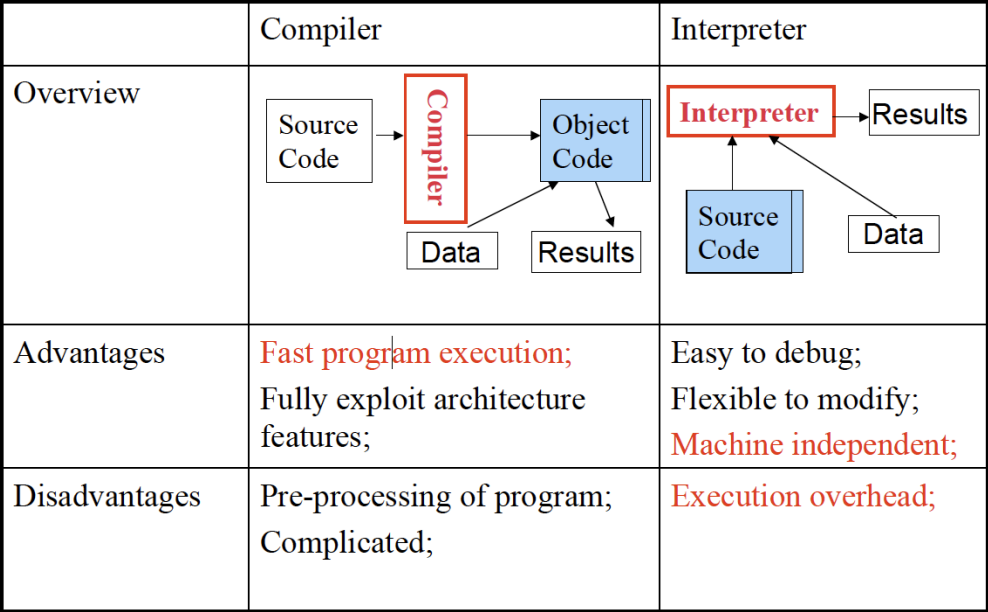 | | Compiler | Interpreter |
|---|---|---|
| Overview | Source Code Compiler Object Code Data Results | Interpreter Results Source Code Data |
| Advantages | Fast program execution; Fully exploit architecture features; | Easy to debug; Flexible to modify; Machine independent; |
| Disadvantages | Pre-processing of program; Complicated; | Execution overhead; |